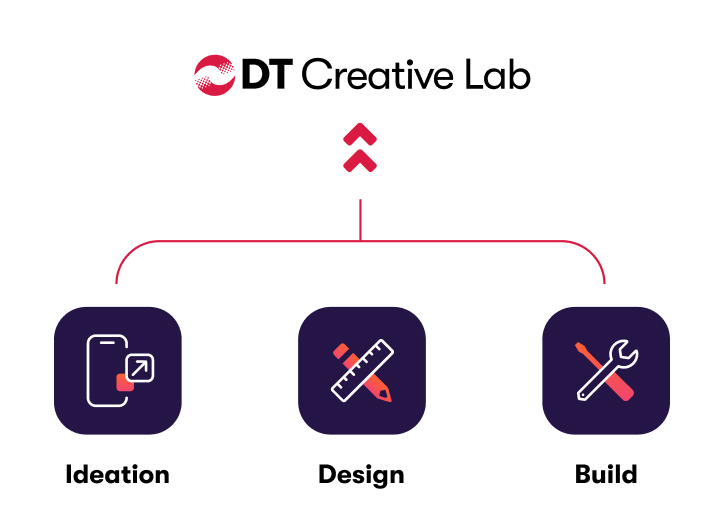 DT Creative Lab

Ideation

Design

Build